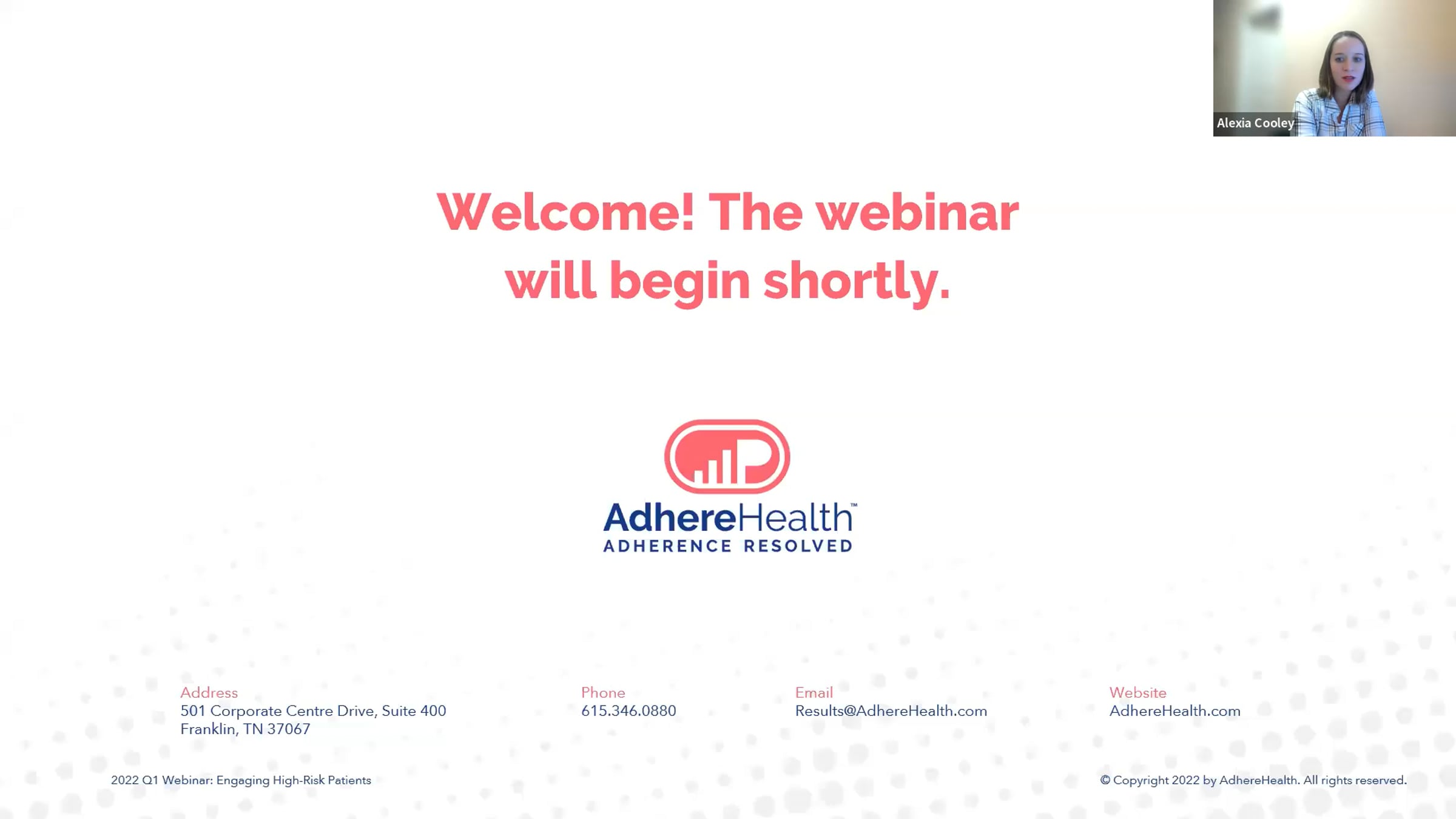 Alexia Cooley

Welcome! The webinar will begin shortly.

AdhereHealth™
ADHERENCE RESOLVED

Address
501 Corporate Centre Drive, Suite 400
Franklin, TN 37067

Phone
615.346.0880

Email
Results@AdhereHealth.com

Website
AdhereHealth.com

2022 Q1 Webinar: Engaging High-Risk Patients

© Copyright 2022 by AdhereHealth. All rights reserved.